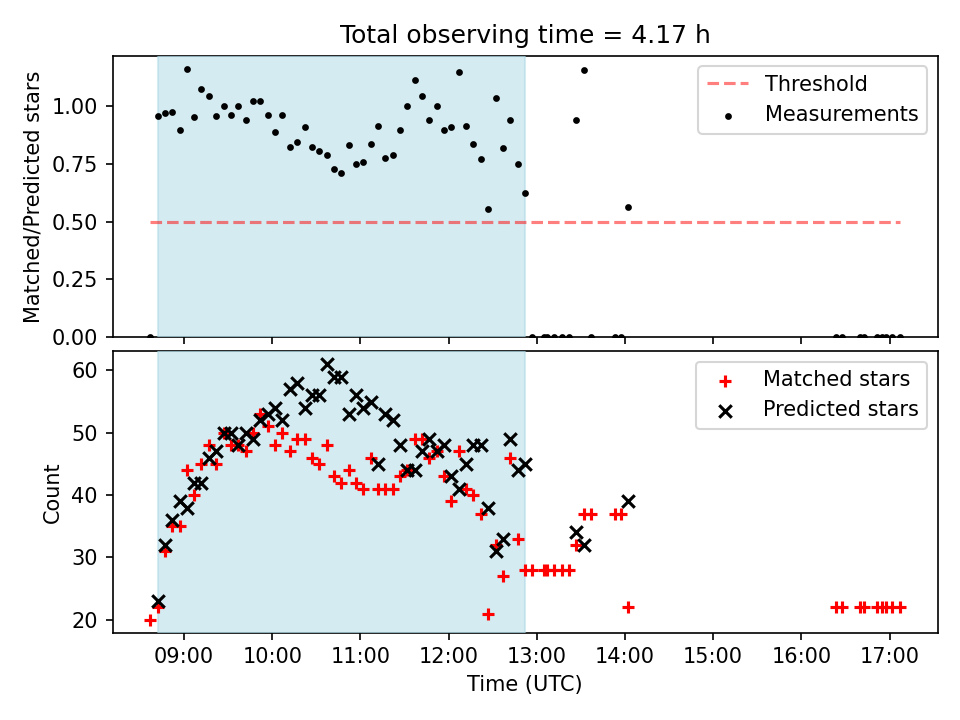 Total observing time = 4.17 h

Matched/Predicted stars

1.00
0.75
0.50
0.25
0.00

Threshold
Measurements

Count

60
50
40
30
20

Matched stars
Predicted stars

09:00 10:00 11:00 12:00 13:00 14:00 15:00 16:00 17:00

Time (UTC)